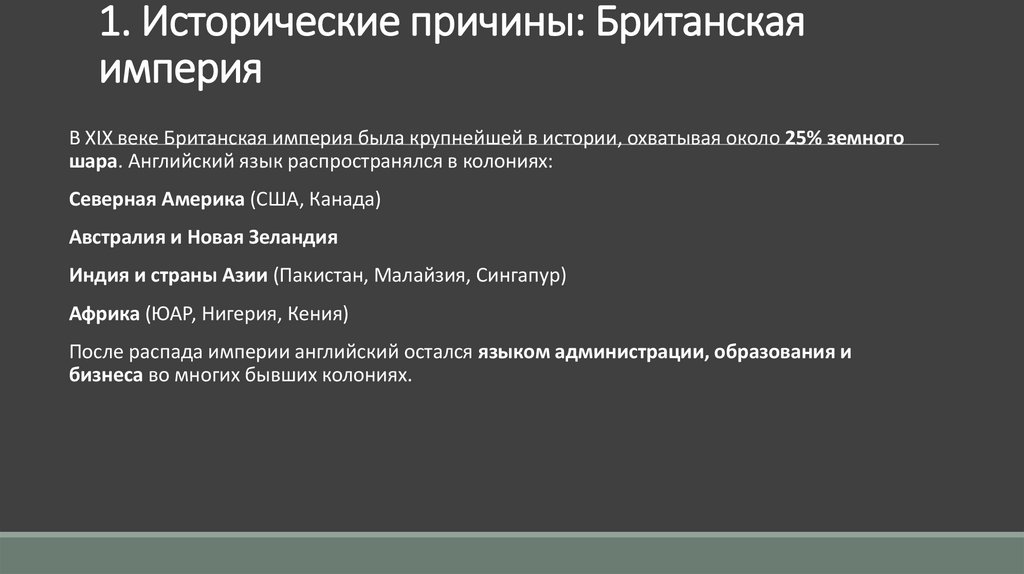 1. Исторические причины: Британская империя

В XIX веке Британская империя была крупнейшей в истории, охватывая около 25% земного шара. Английский язык распространялся в колониях:

Северная Америка (США, Канада)

Австралия и Новая Зеландия

Индия и страны Азии (Пакистан, Малайзия, Сингапур)

Африка (ЮАР, Нигерия, Кения)

После распада империи английский остался языком администрации, образования и бизнеса во многих бывших колониях.